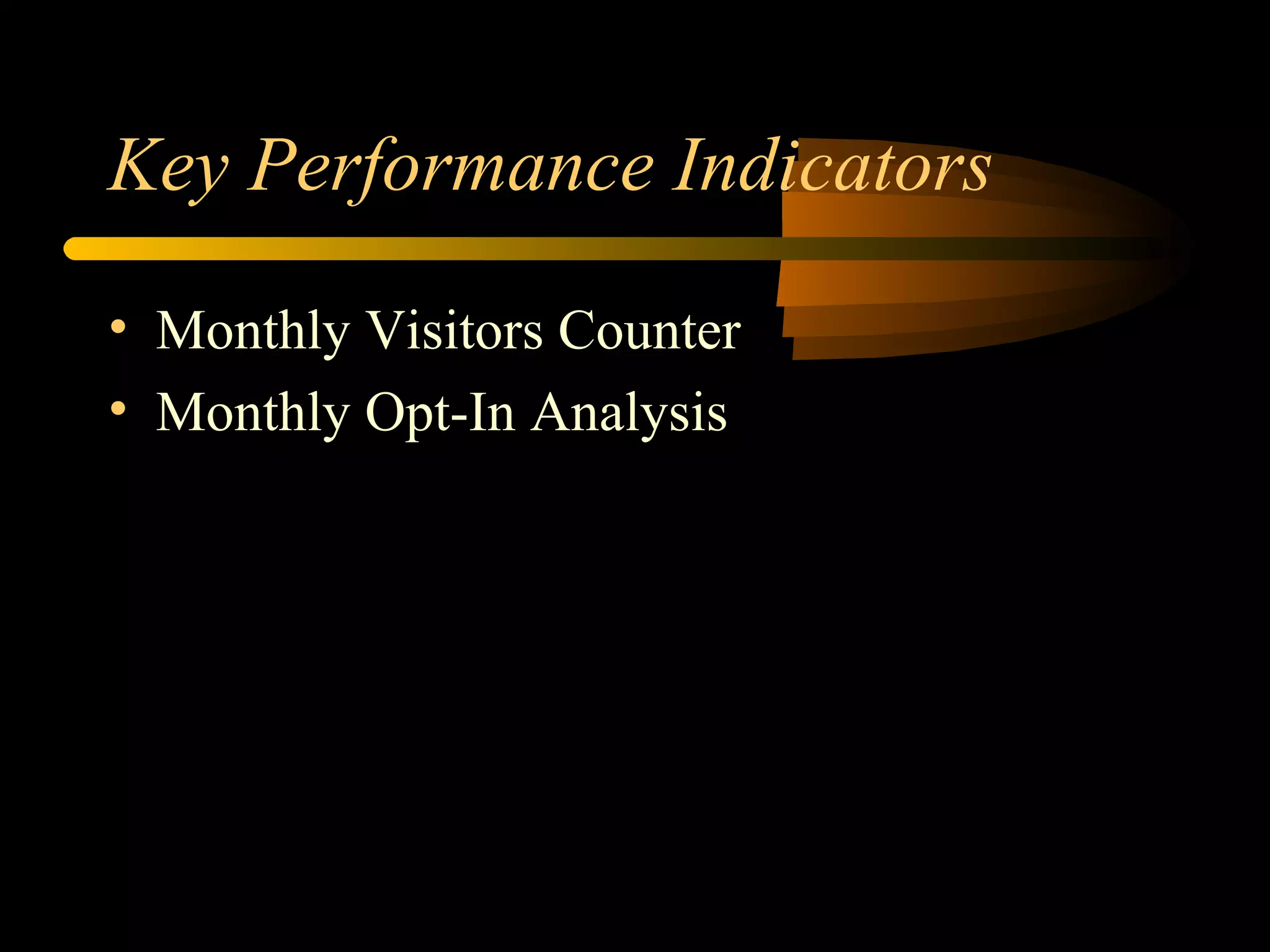 Key Performance Indicators

• Monthly Visitors Counter
• Monthly Opt-In Analysis